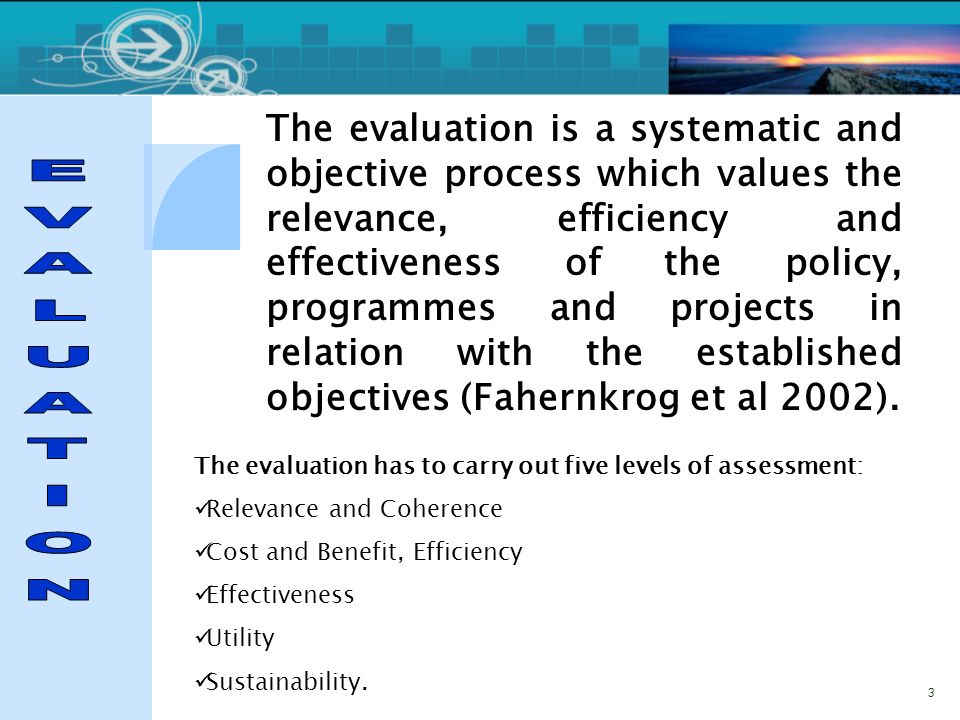 EVALUATION

The evaluation is a systematic and objective process which values the relevance, efficiency and effectiveness of the policy, programmes and projects in relation with the established objectives (Fahernkrog et al 2002).

The evaluation has to carry out five levels of assessment:

✓Relevance and Coherence

✓Cost and Benefit, Efficiency

✓Effectiveness

✓Utility

✓Sustainability.

3